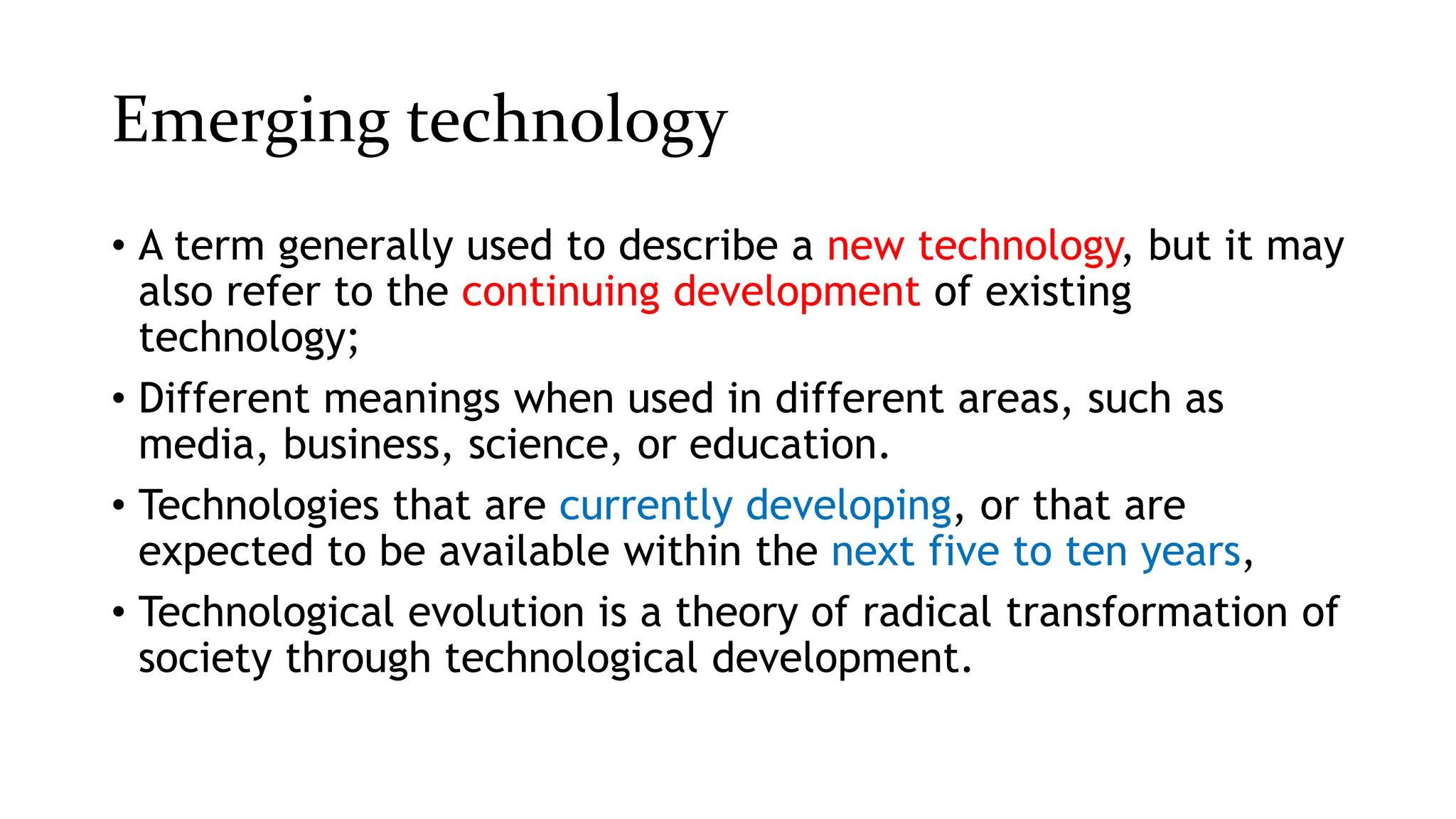 Emerging technology

• A term generally used to describe a new technology, but it may also refer to the continuing development of existing technology;

• Different meanings when used in different areas, such as media, business, science, or education.

• Technologies that are currently developing, or that are expected to be available within the next five to ten years,

• Technological evolution is a theory of radical transformation of society through technological development.